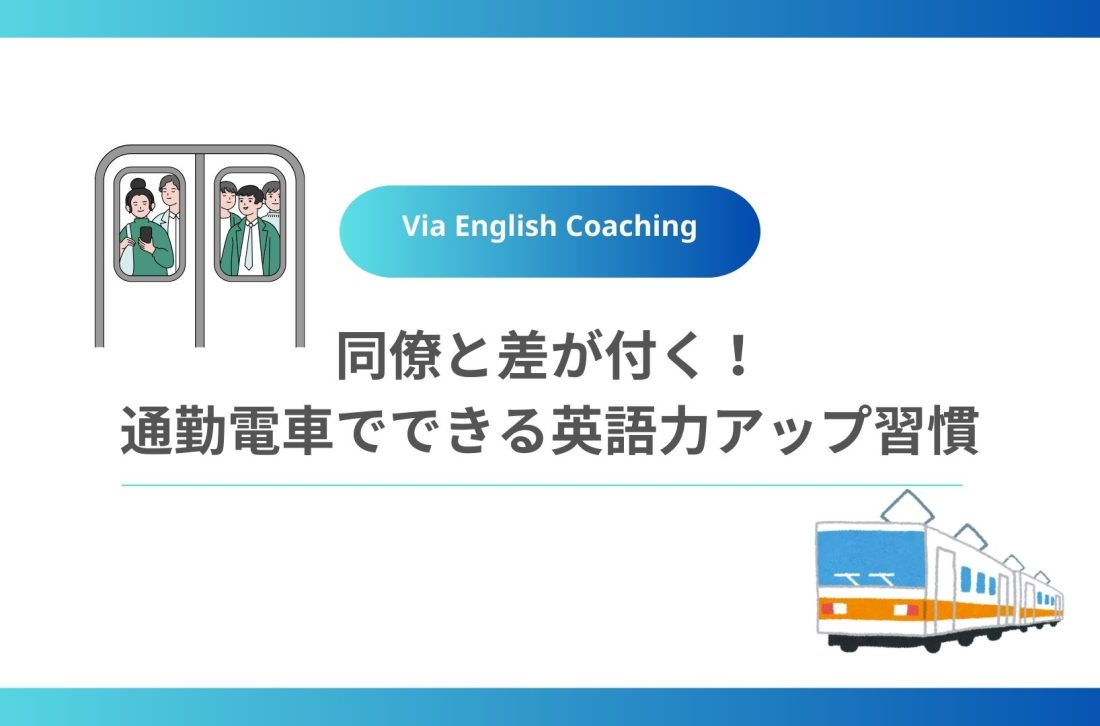 Via English Coaching

同僚と差が付く！
通勤電車でできる英語力アップ習慣